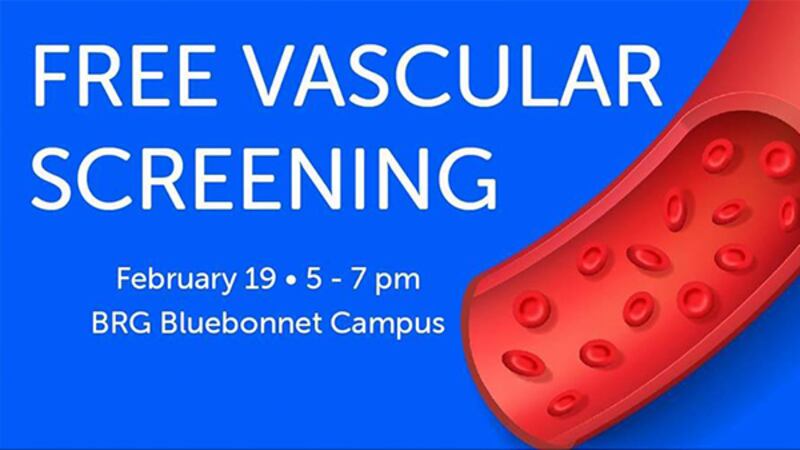 FREE VASCULAR SCREENING

February 19 • 5 - 7 pm
BRG Bluebonnet Campus